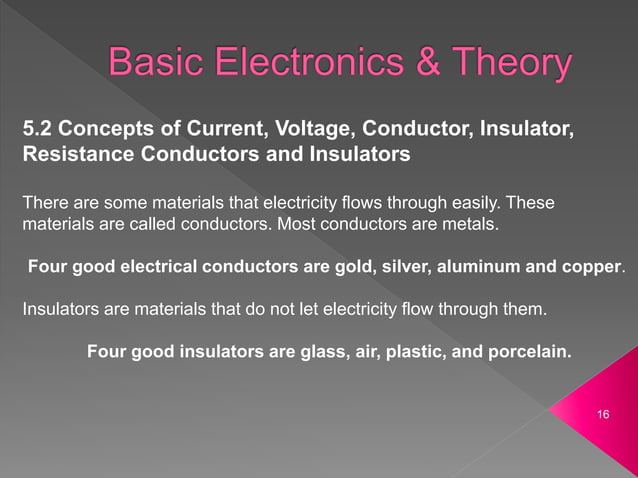 Basic Electronics & Theory

5.2 Concepts of Current, Voltage, Conductor, Insulator, Resistance Conductors and Insulators

There are some materials that electricity flows through easily. These materials are called conductors. Most conductors are metals.

Four good electrical conductors are gold, silver, aluminum and copper.

Insulators are materials that do not let electricity flow through them.

Four good insulators are glass, air, plastic, and porcelain.

16